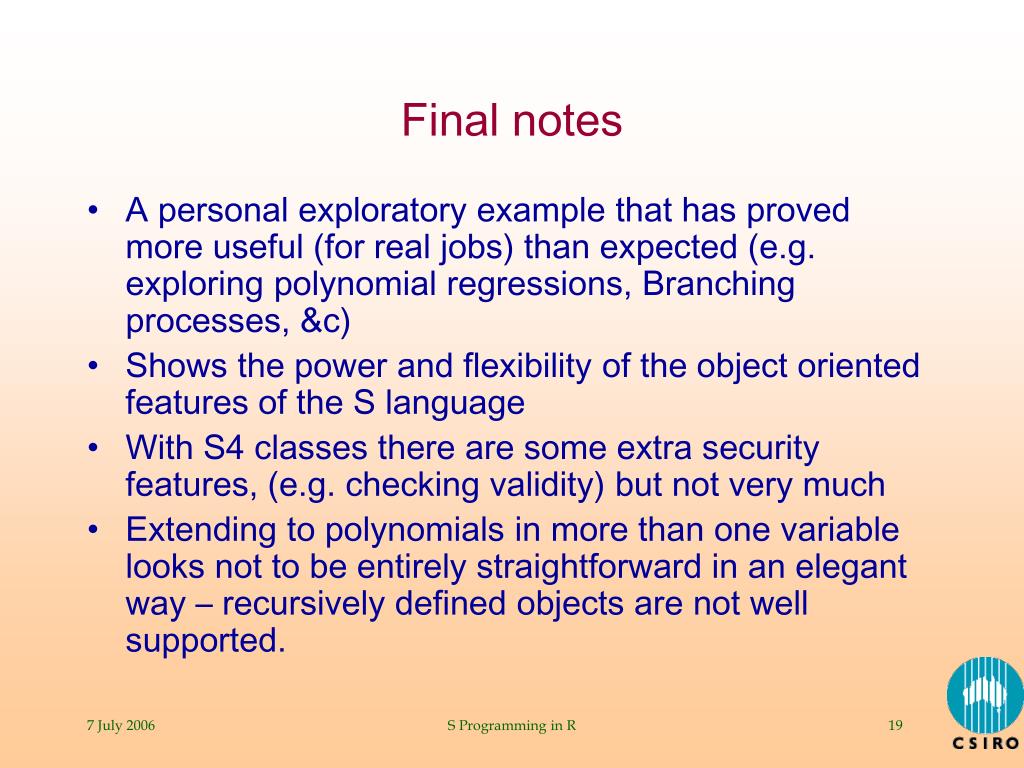 Final notes

• A personal exploratory example that has proved more useful (for real jobs) than expected (e.g. exploring polynomial regressions, Branching processes, &c)
• Shows the power and flexibility of the object oriented features of the S language
• With S4 classes there are some extra security features, (e.g. checking validity) but not very much
• Extending to polynomials in more than one variable looks not to be entirely straightforward in an elegant way – recursively defined objects are not well supported.

7 July 2006

S Programming in R

19

CSIRO